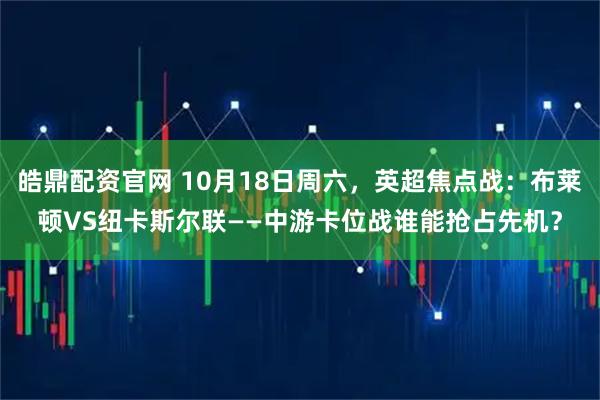 皓鼎配资官网 10月18日周六，英超焦点战：布莱顿VS纽卡斯尔联——中游卡位战谁能抢占先机？